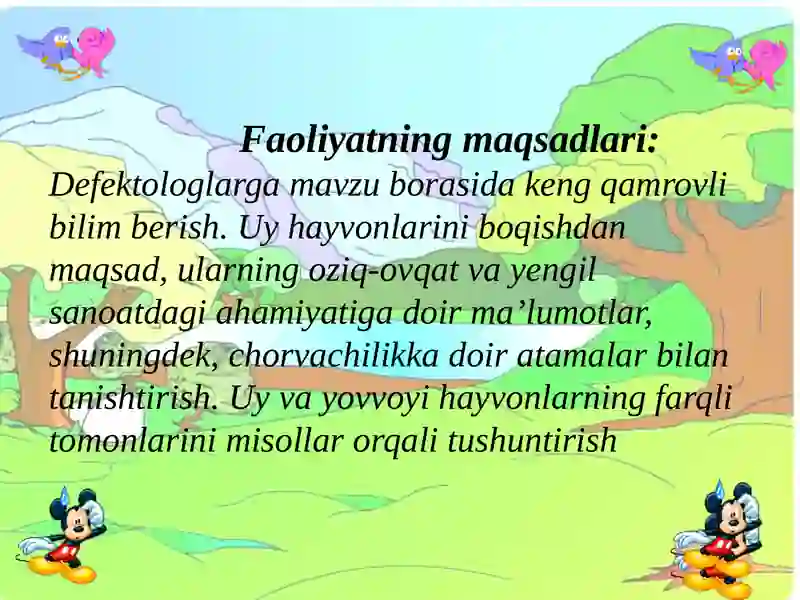 Faoliyatning maqsadlari:

Defektologlarga mavzu borasida keng qamrovli bilim berish. Uy hayvonlarini boqishdan maqsad, ularning oziq-ovqat va yengil sanoatdagi ahamiyatiga doir ma’lumotlar, shuningdek, chorvachilikka doir atamalar bilan tanishtirish. Uy va yovvoyi hayvonlarning farqli tomonlarini misollar orqali tushuntirish